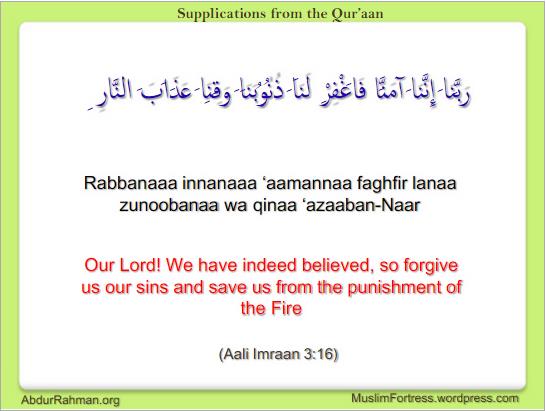 Supplications from the Qur'aan

رَبَّنَا إِنَّنَا آمَنَّا فَاغْفِرْ لَنَا ذُنُوبَنَا وَقِنَا عَذَابَ النَّارِ

Rabbanaaa innanaaa 'aamannaa faghfir lanaa zunoobanaa wa qinaa 'azaaban-Naar

Our Lord! We have indeed believed, so forgive us our sins and save us from the punishment of the Fire

(Aali Imraan 3:16)

AbdurRahman.org

MuslimFortress.wordpress.com